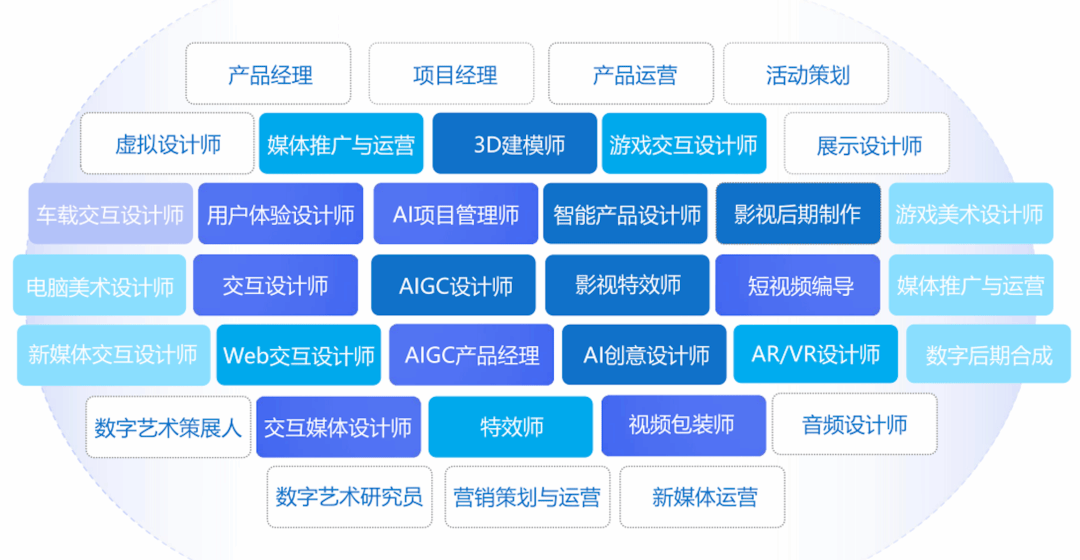 产品经理 项目经理 产品运营 活动策划

虚拟设计师 媒体推广与运营 3D建模师 游戏交互设计师 展示设计师

车载交互设计师 用户体验设计师 AI项目管理师 智能产品设计师 影视后期制作 游戏美术设计师

电脑美术设计师 交互设计师 AIGC设计师 影视特效师 短视频编导 媒体推广与运营

新媒体交互设计师 Web交互设计师 AIGC产品经理 AI创意设计师 AR/VR设计师 数字后期合成

数字艺术策展人 交互媒体设计师 特效师 视频包装师 音频设计师

数字艺术研究员 营销策划与运营 新媒体运营